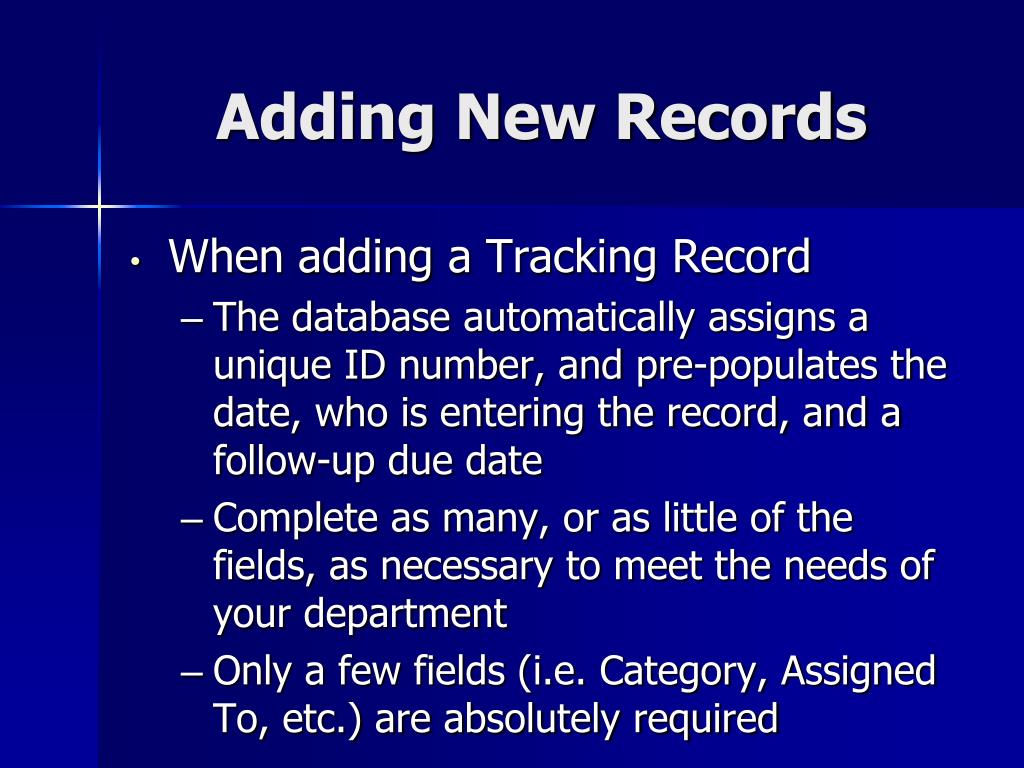 Adding New Records

• When adding a Tracking Record
– The database automatically assigns a unique ID number, and pre-populates the date, who is entering the record, and a follow-up due date
– Complete as many, or as little of the fields, as necessary to meet the needs of your department
– Only a few fields (i.e. Category, Assigned To, etc.) are absolutely required